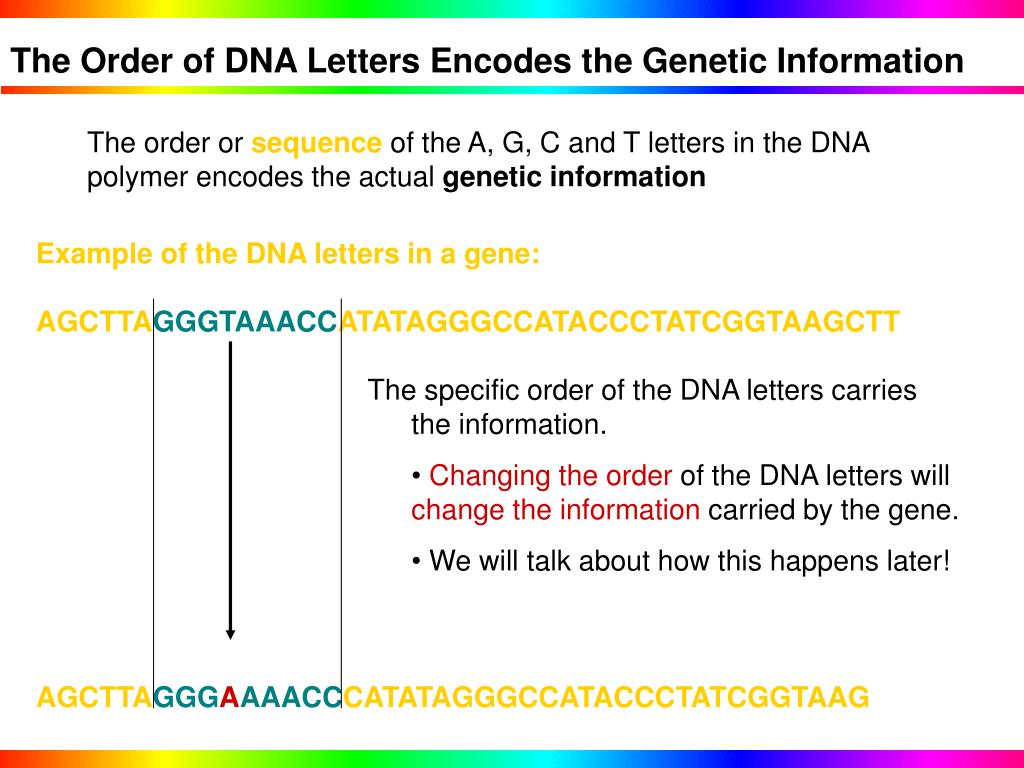 The Order of DNA Letters Encodes the Genetic Information

The order or sequence of the A, G, C and T letters in the DNA polymer encodes the actual genetic information

Example of the DNA letters in a gene:

AGCTTAGGGTAAACCATATAGGGCCATACCCTATCGGTAAGCTT

The specific order of the DNA letters carries the information.

• Changing the order of the DNA letters will change the information carried by the gene.

• We will talk about how this happens later!

AGCTTAGGGAAAACCCATATAGGGCCATACCCTATCGGTAAG